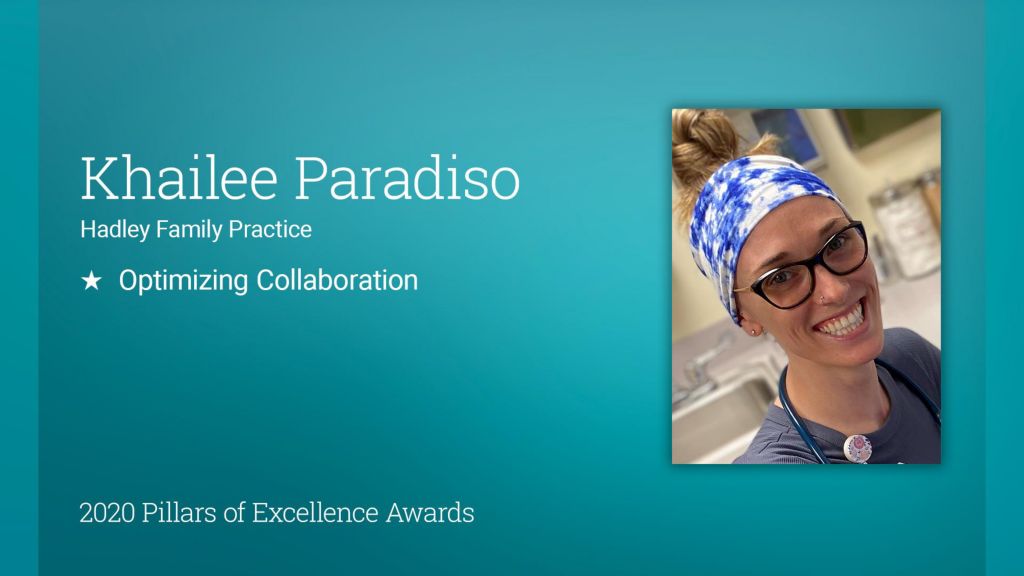 Khailee Paradiso

Hadley Family Practice

★ Optimizing Collaboration

2020 Pillars of Excellence Awards